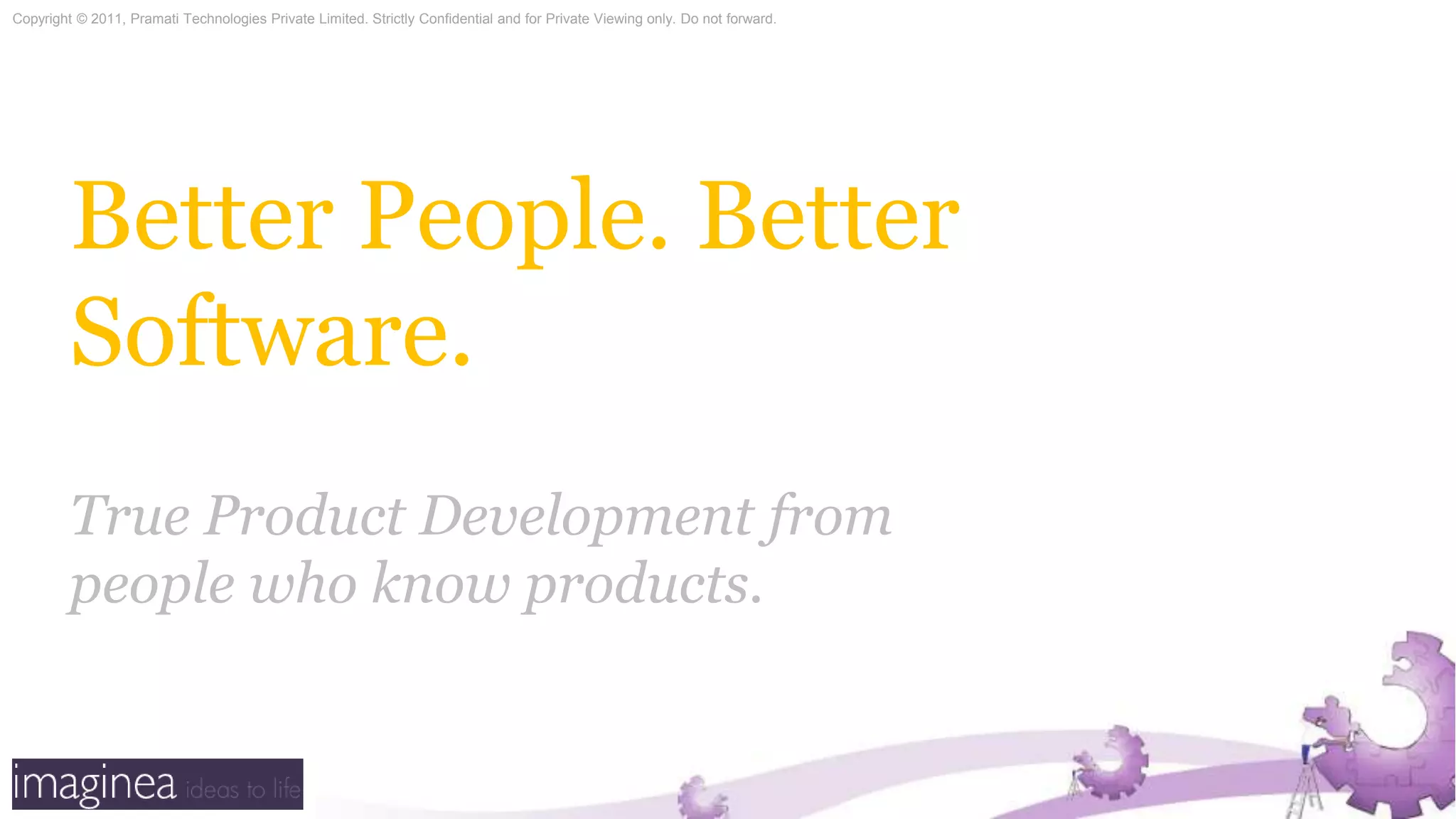 Copyright © 2011, Pramati Technologies Private Limited. Strictly Confidential and for Private Viewing only. Do not forward.

Better People. Better Software.

True Product Development from people who know products.

imaginea ideas to life